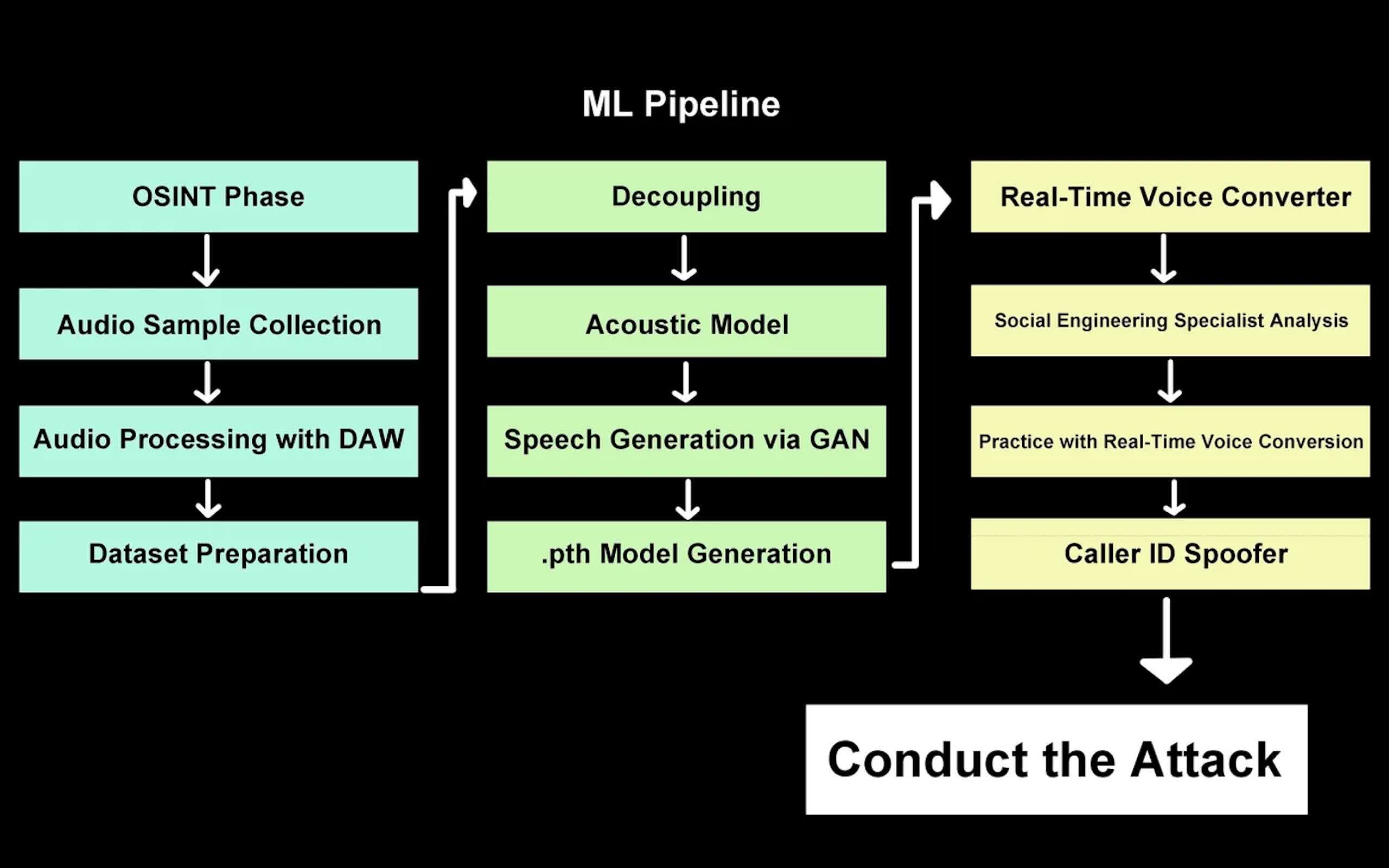 ML Pipeline

OSINT Phase

Audio Sample Collection

Audio Processing with DAW

Dataset Preparation

Decoupling

Acoustic Model

Speech Generation via GAN

.pth Model Generation

Real-Time Voice Converter

Social Engineering Specialist Analysis

Practice with Real-Time Voice Conversion

Caller ID Spoofer

Conduct the Attack